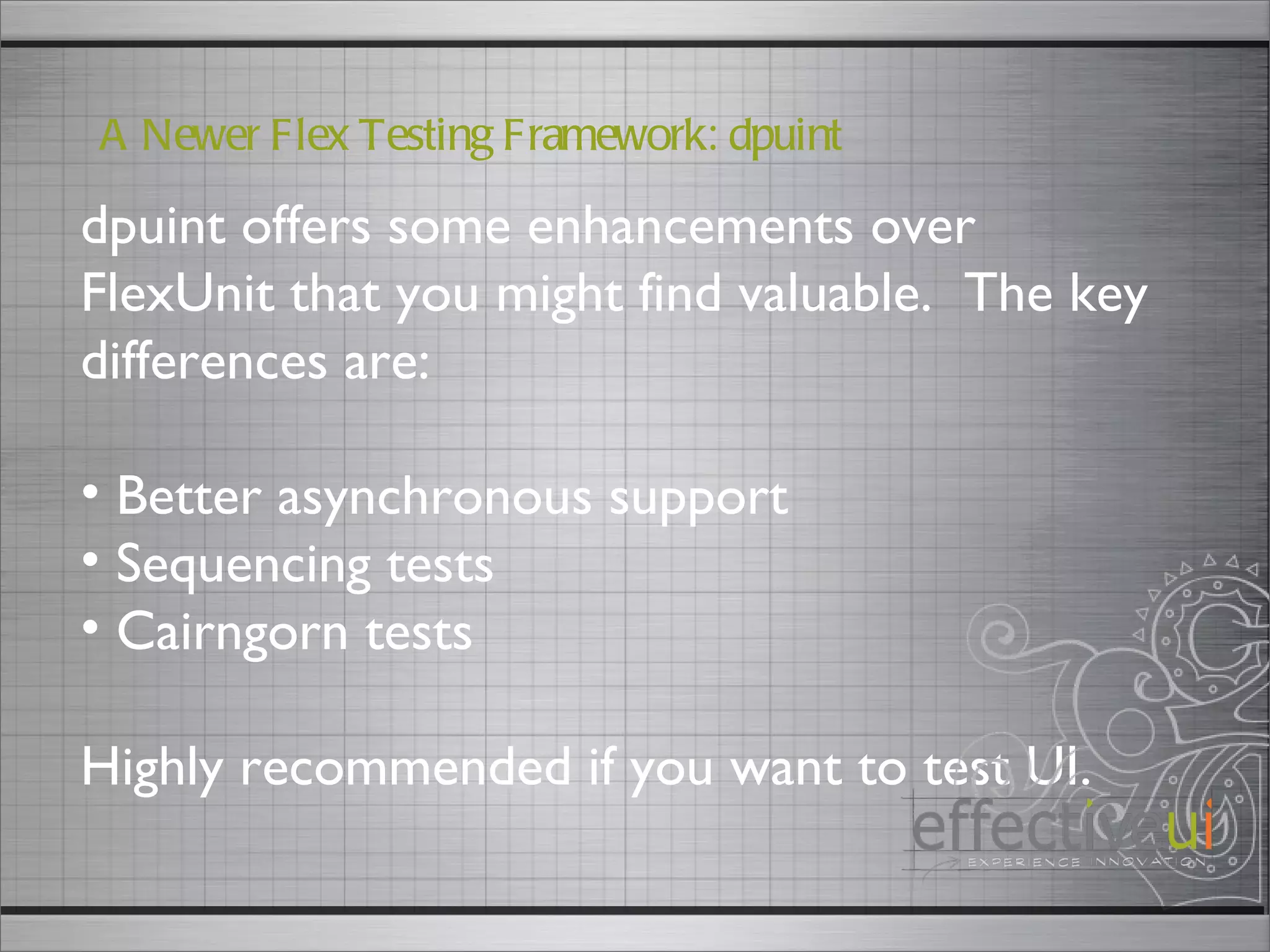 A Newer Flex Testing Framework: dpuint

dpuint offers some enhancements over FlexUnit that you might find valuable. The key differences are:

• Better asynchronous support
• Sequencing tests
• Cairngorn tests

Highly recommended if you want to test UI.

effectiveui
EXPERIENCE INNOVATION